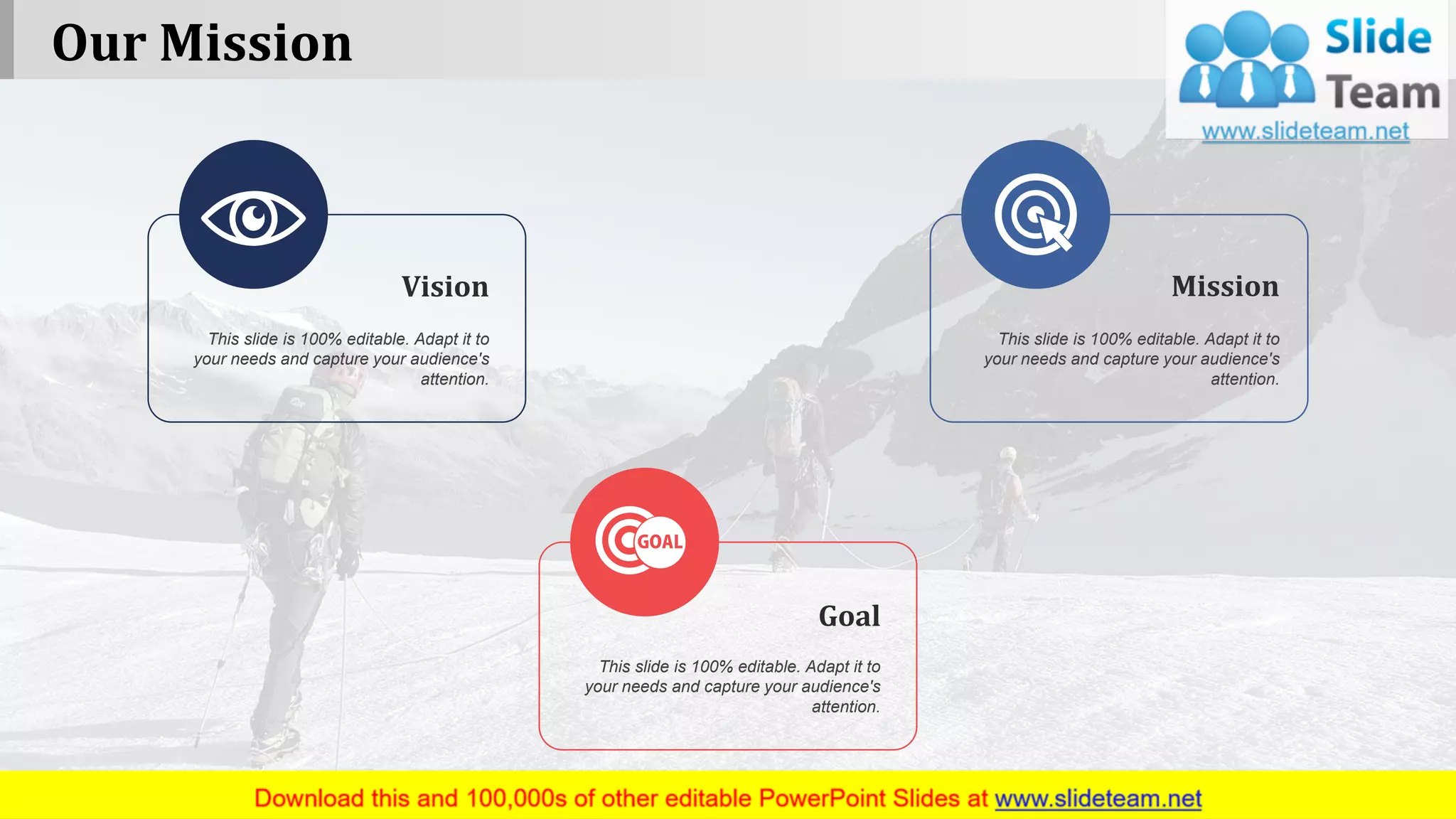 Our Mission

Slide Team
www.slideteam.net

Vision

This slide is 100% editable. Adapt it to your needs and capture your audience's attention.

Mission

This slide is 100% editable. Adapt it to your needs and capture your audience's attention.

GOAL

Goal

This slide is 100% editable. Adapt it to your needs and capture your audience's attention.

Download this and 100,000s of other editable PowerPoint Slides at www.slideteam.net